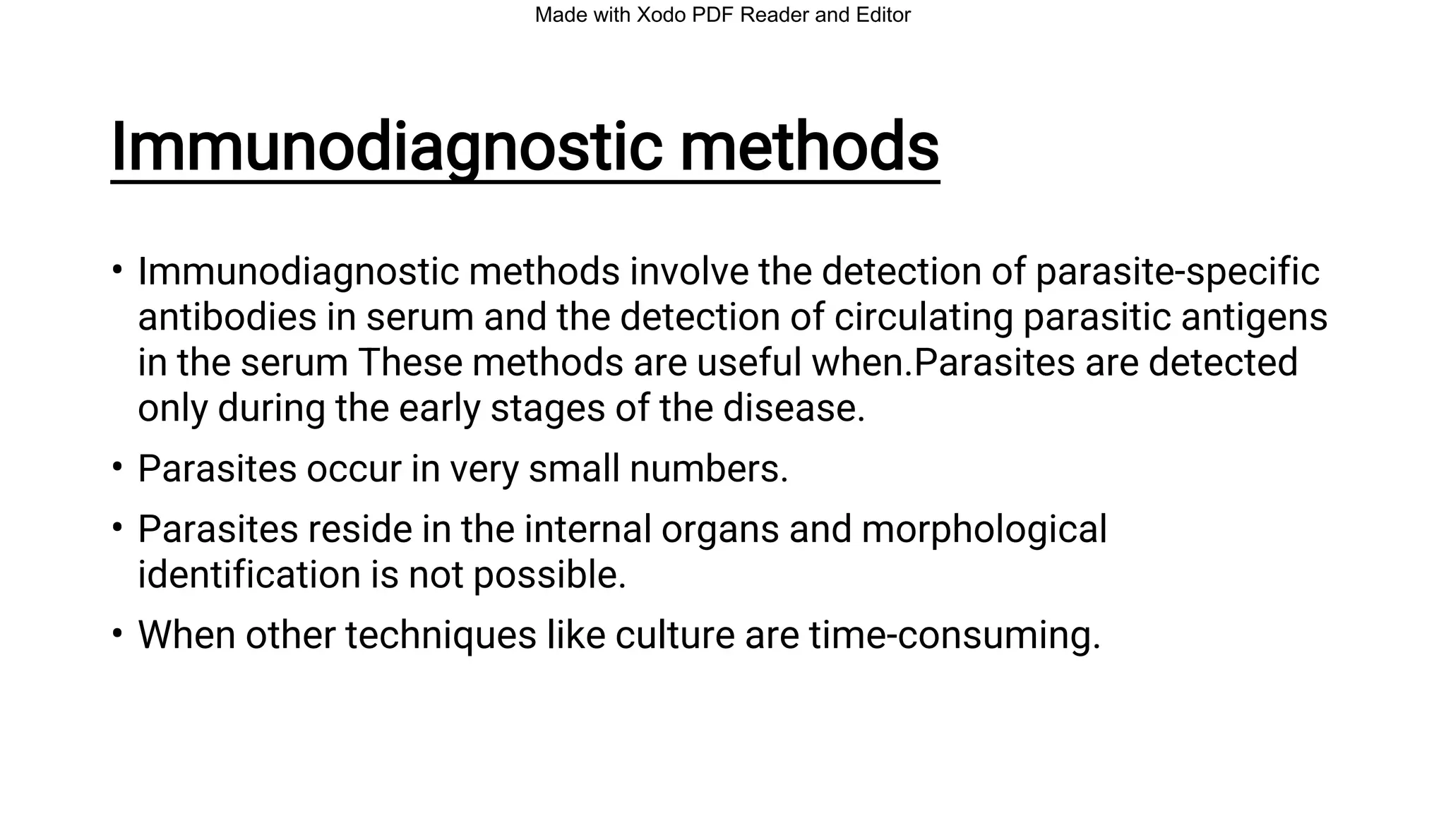 Made with Xodo PDF Reader and Editor

Immunodiagnostic methods

• Immunodiagnostic methods involve the detection of parasite-specific antibodies in serum and the detection of circulating parasitic antigens in the serum These methods are useful when.Parasites are detected only during the early stages of the disease.

• Parasites occur in very small numbers.

• Parasites reside in the internal organs and morphological identification is not possible.

• When other techniques like culture are time-consuming.